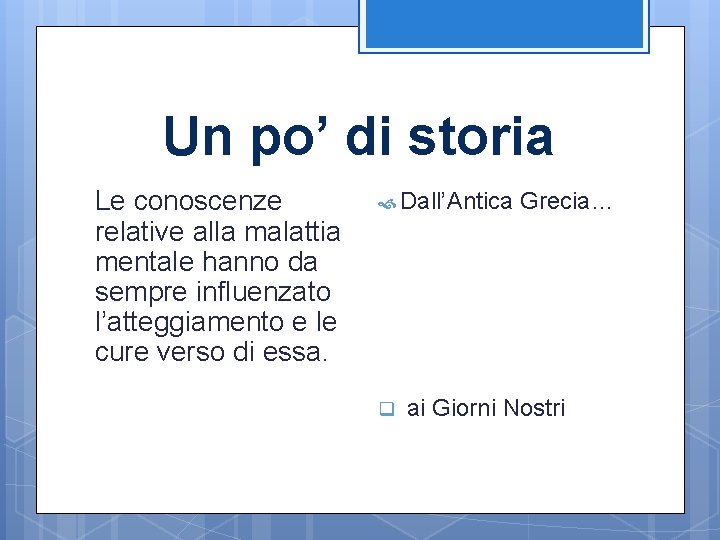 Un po’ di storia

Le conoscenze relative alla malattia mentale hanno da sempre influenzato l’atteggiamento e le cure verso di essa.

Dall’Antica Grecia…

ai Giorni Nostri